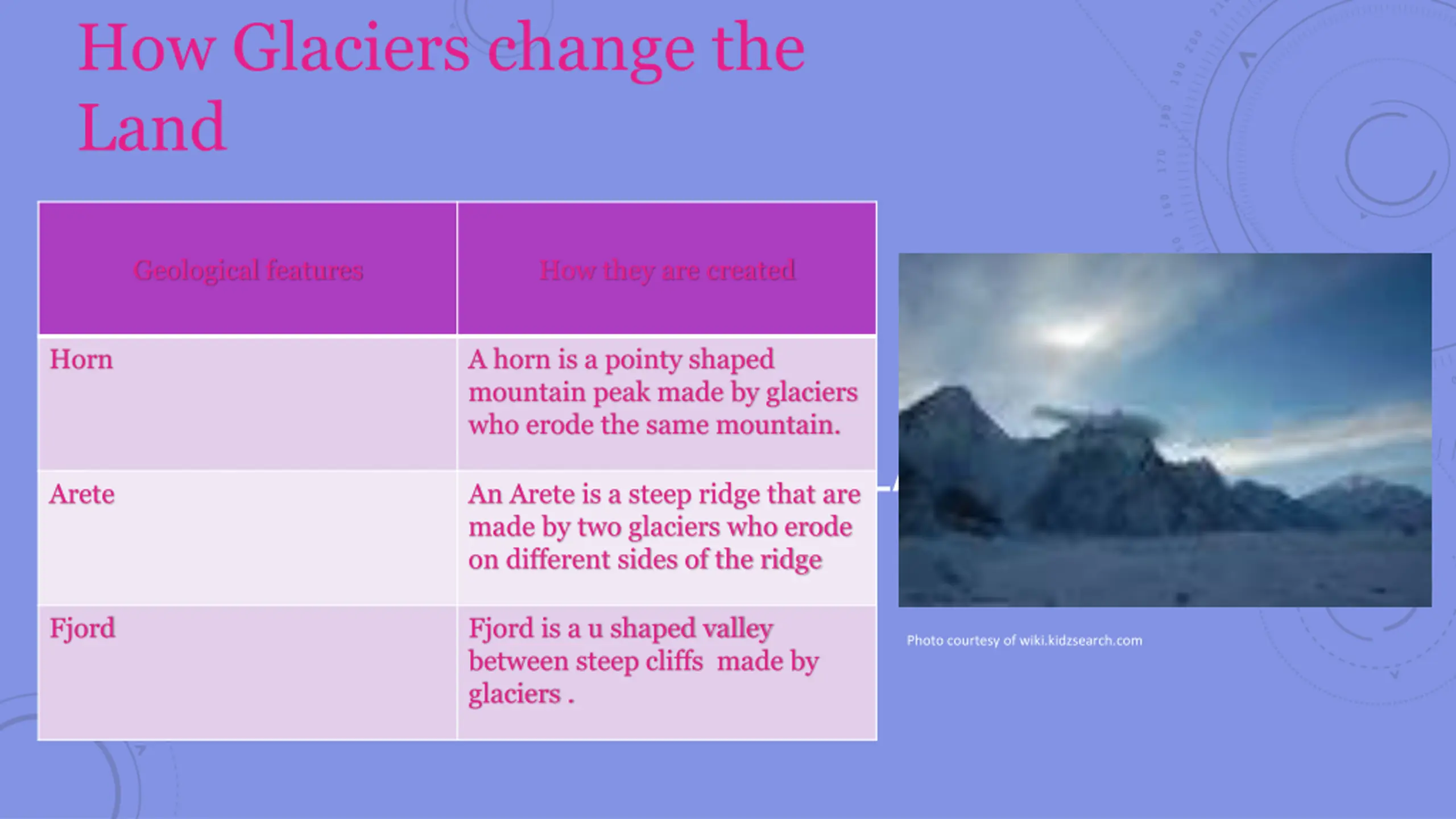 How Glaciers change the Land

| Geological features | How they are created |
|---|---|
| Horn | A horn is a pointy shaped mountain peak made by glaciers who erode the same mountain. |
| Arete | An Arete is a steep ridge that are made by two glaciers who erode on different sides of the ridge |
| Fjord | Fjord is a u shaped valley between steep cliffs made by glaciers . |

Photo courtesy of wiki.kidzsearch.com